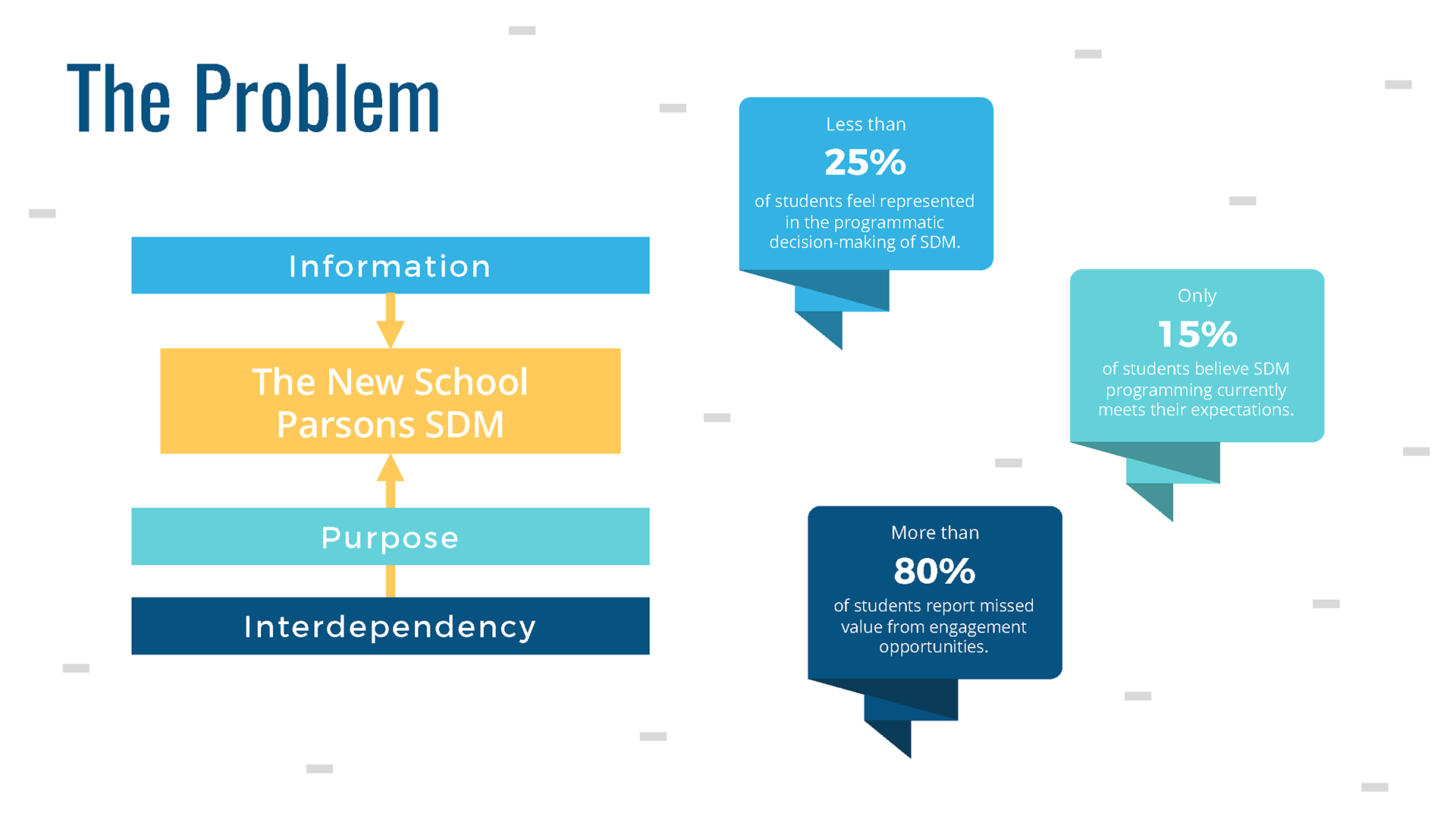 The Problem

Information

The New School Parsons SDM

Purpose

Interdependency

Less than
25%
of students feel represented in the programmatic decision-making of SDM.

Only
15%
of students believe SDM programming currently meets their expectations.

More than
80%
of students report missed value from engagement opportunities.